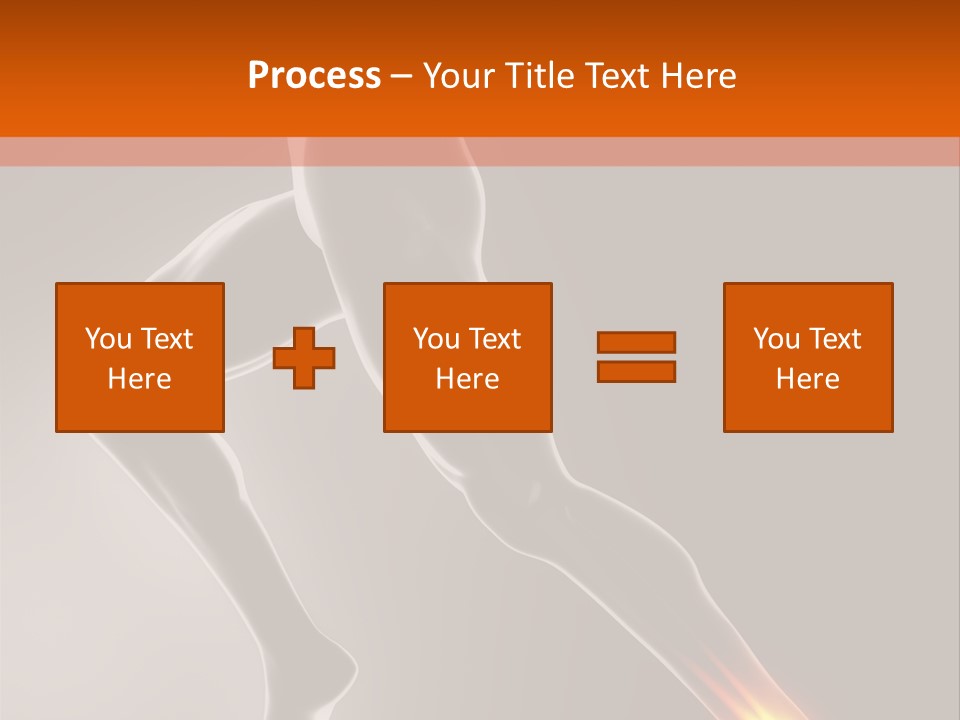 Process – Your Title Text Here

You Text Here

You Text Here

You Text Here